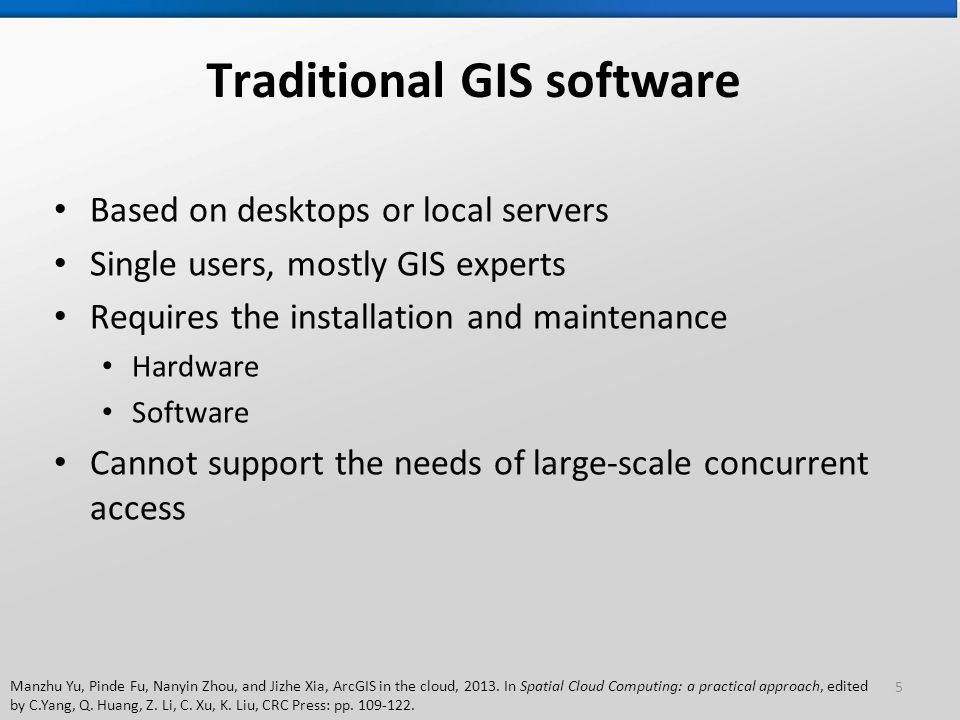 Traditional GIS software

• Based on desktops or local servers
• Single users, mostly GIS experts
• Requires the installation and maintenance
  • Hardware
  • Software
• Cannot support the needs of large-scale concurrent access

Manzhu Yu, Pinde Fu, Nanyin Zhou, and Jizhe Xia, ArcGIS in the cloud, 2013. In Spatial Cloud Computing: a practical approach, edited by C.Yang, Q. Huang, Z. Li, C. Xu, K. Liu, CRC Press: pp. 109-122.

5